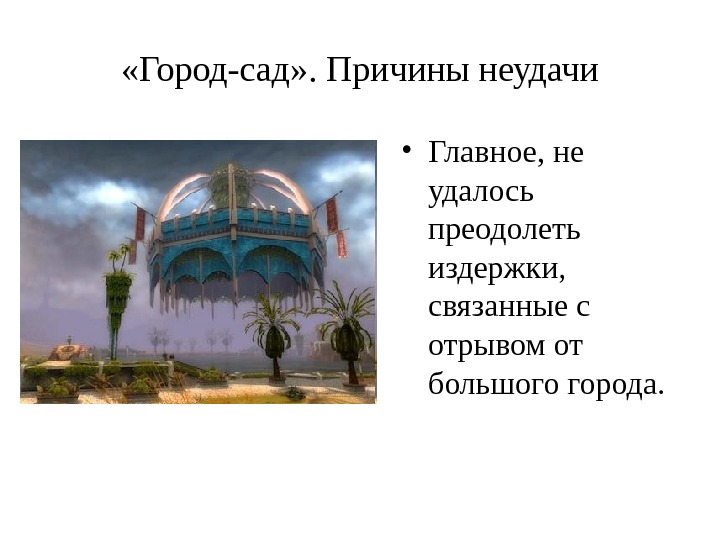 «Город-сад». Причины неудачи

• Главное, не удалось преодолеть издержки, связанные с отрывом от большого города.